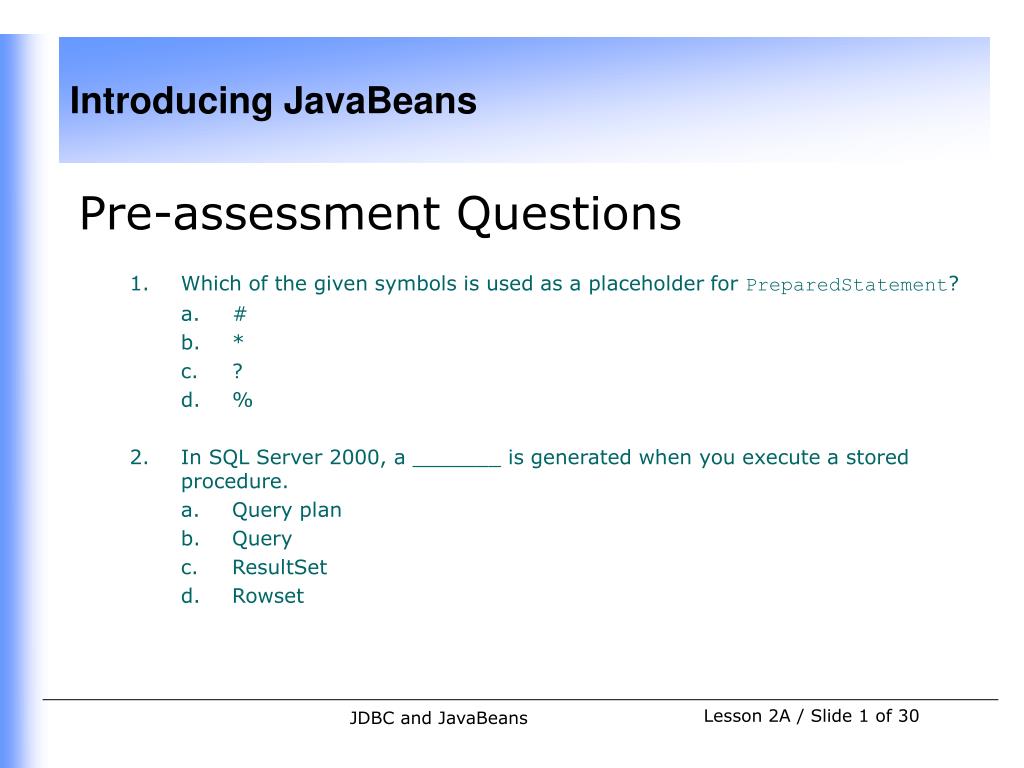 Introducing JavaBeans

Pre-assessment Questions

1. Which of the given symbols is used as a placeholder for PreparedStatement?
a. #
b. *
c. ?
d. %

2. In SQL Server 2000, a _______ is generated when you execute a stored procedure.
a. Query plan
b. Query
c. ResultSet
d. Rowset

JDBC and JavaBeans

Lesson 2A / Slide 1 of 30